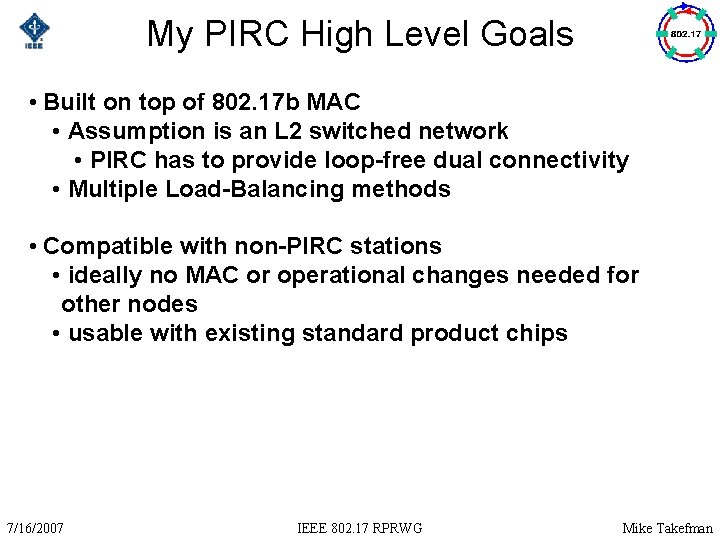 IEEE

My PIRC High Level Goals

802.17

• Built on top of 802.17b MAC
• Assumption is an L2 switched network
• PIRC has to provide loop-free dual connectivity
• Multiple Load-Balancing methods

• Compatible with non-PIRC stations
• ideally no MAC or operational changes needed for other nodes
• usable with existing standard product chips

7/16/2007 IEEE 802.17 RPRWG Mike Takefman